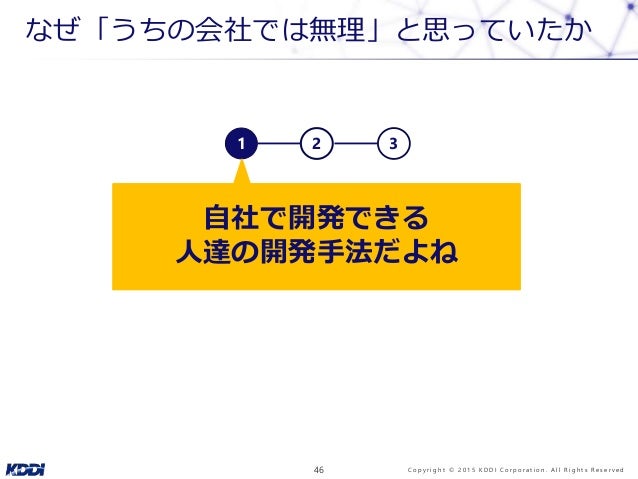 なぜ「うちの会社では無理」と思っていたか

1
2
3

自社で開発できる
人達の開発手法だよね

KDDI

46

Copyright © 2015 KDDI Corporation. All Rights Reserved